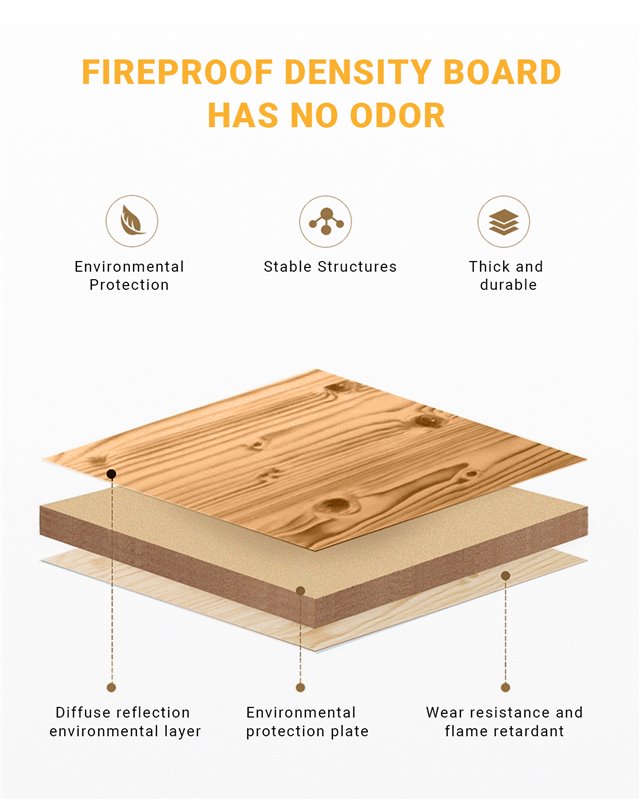 FIREPROOF DENSITY BOARD HAS NO ODOR

Environmental Protection

Stable Structures

Thick and durable

Diffuse reflection environmental layer

Environmental protection plate

Wear resistance and flame retardant